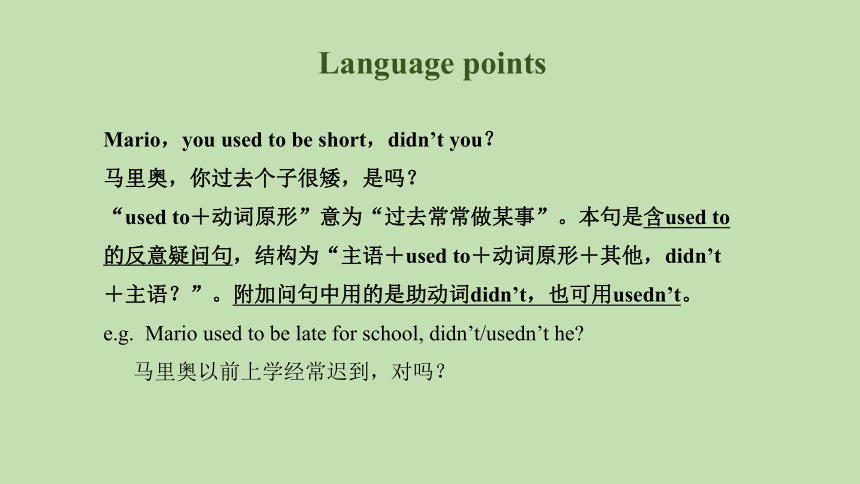 Language points

Mario，you used to be short，didn’t you？
马里奥，你过去个子很矮，是吗？
“used to＋动词原形”意为“过去常常做某事”。本句是含used to的反意疑问句，结构为“主语＋used to＋动词原形＋其他，didn’t＋主语？”。附加问句中用的是助动词didn’t，也可用usedn’t。
e.g. Mario used to be late for school, didn’t/usedn’t he?
马里奥以前上学经常迟到，对吗？